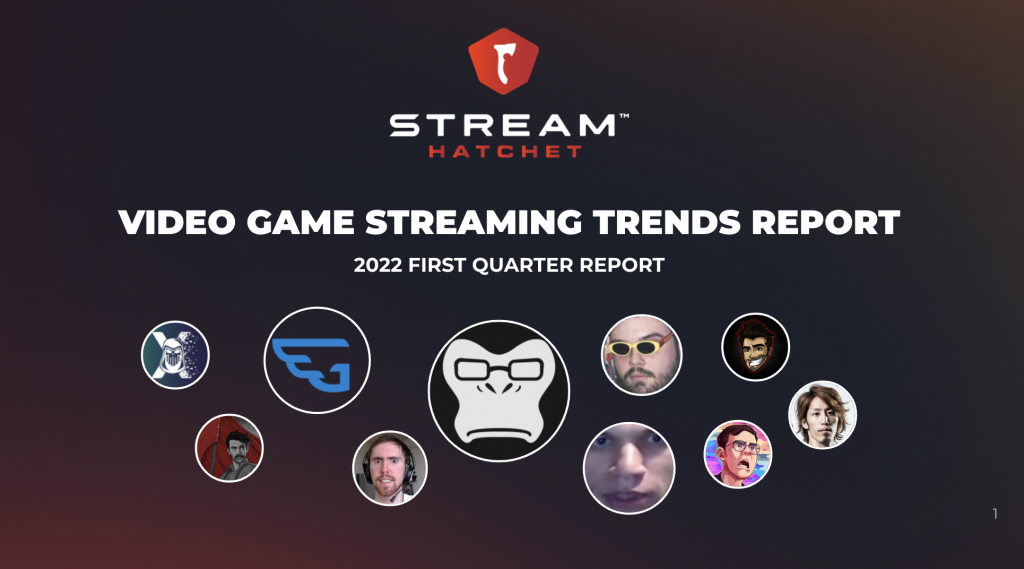 STREAM™
HATCHET

VIDEO GAME STREAMING TRENDS REPORT

2022 FIRST QUARTER REPORT

1